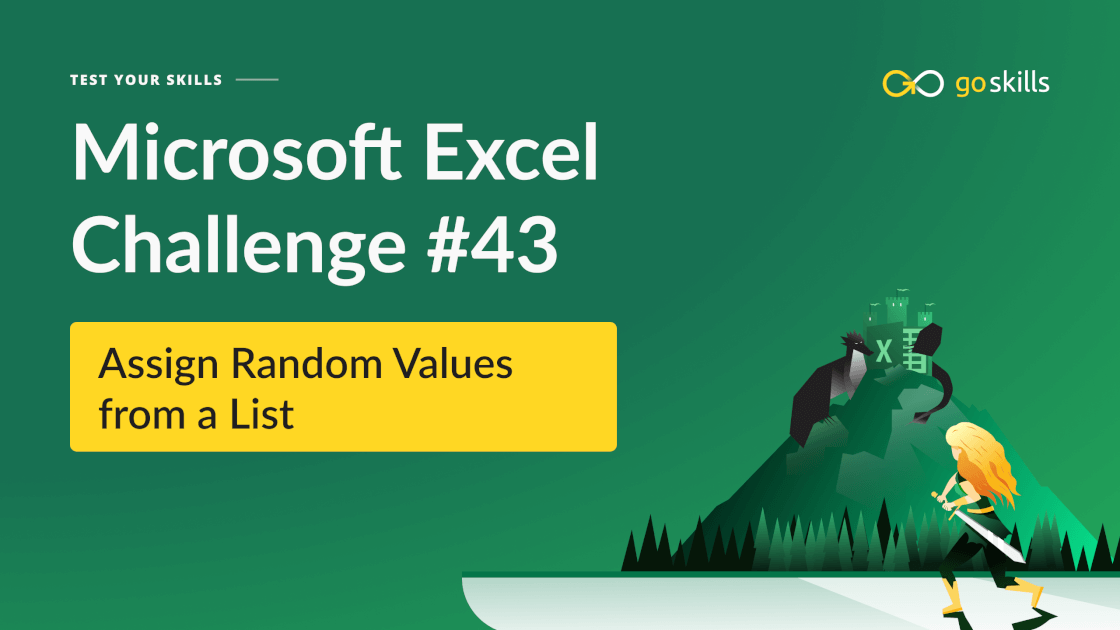 TEST YOUR SKILLS

goskills

Microsoft Excel Challenge #43

Assign Random Values from a List

X